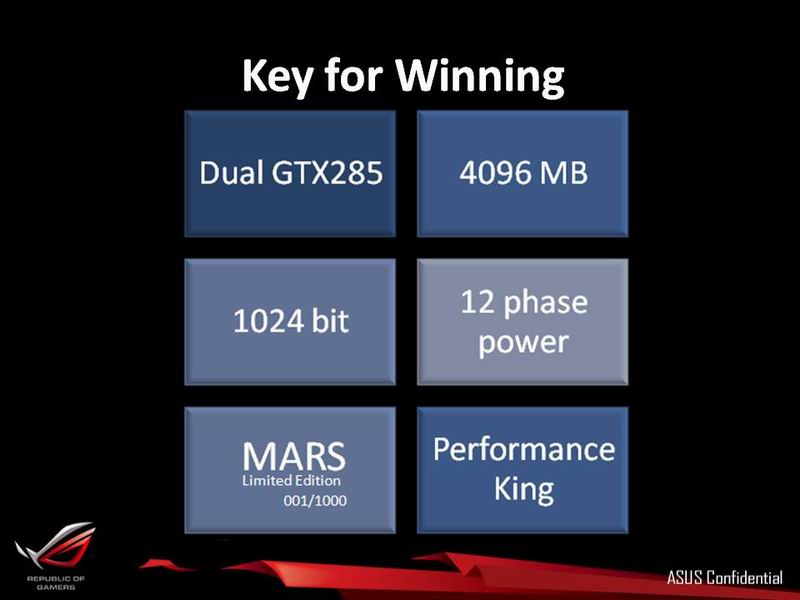 Key for Winning

Dual GTX285

4096 MB

1024 bit

12 phase power

MARS
Limited Edition
001/1000

Performance King

REPUBLIC OF GAMERS

ASUS Confidential